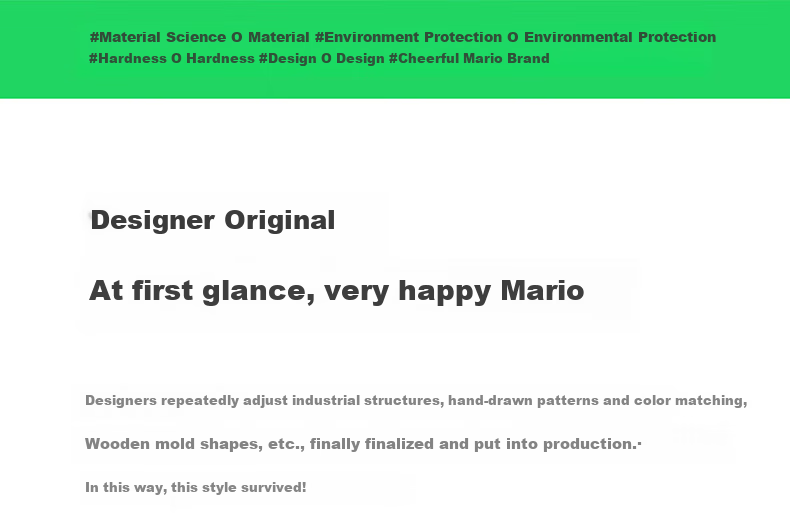 #Material Science O Material #Environment Protection O Environmental Protection #Hardness O Hardness #Design O Design #Cheerful Mario Brand

Designer Original

At first glance, very happy Mario

Designers repeatedly adjust industrial structures, hand-drawn patterns and color matching,

Wooden mold shapes, etc., finally finalized and put into production.·

In this way, this style survived!